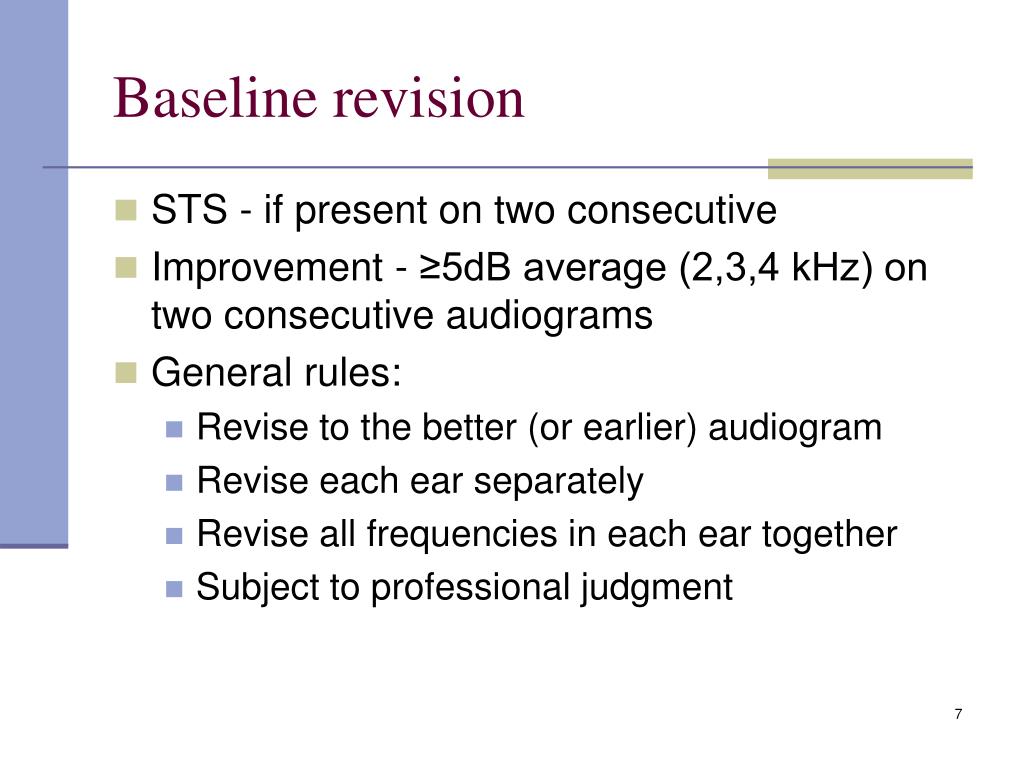 Baseline revision

STS - if present on two consecutive

Improvement - ≥5dB average (2,3,4 kHz) on two consecutive audiograms

General rules:

Revise to the better (or earlier) audiogram

Revise each ear separately

Revise all frequencies in each ear together

Subject to professional judgment

7